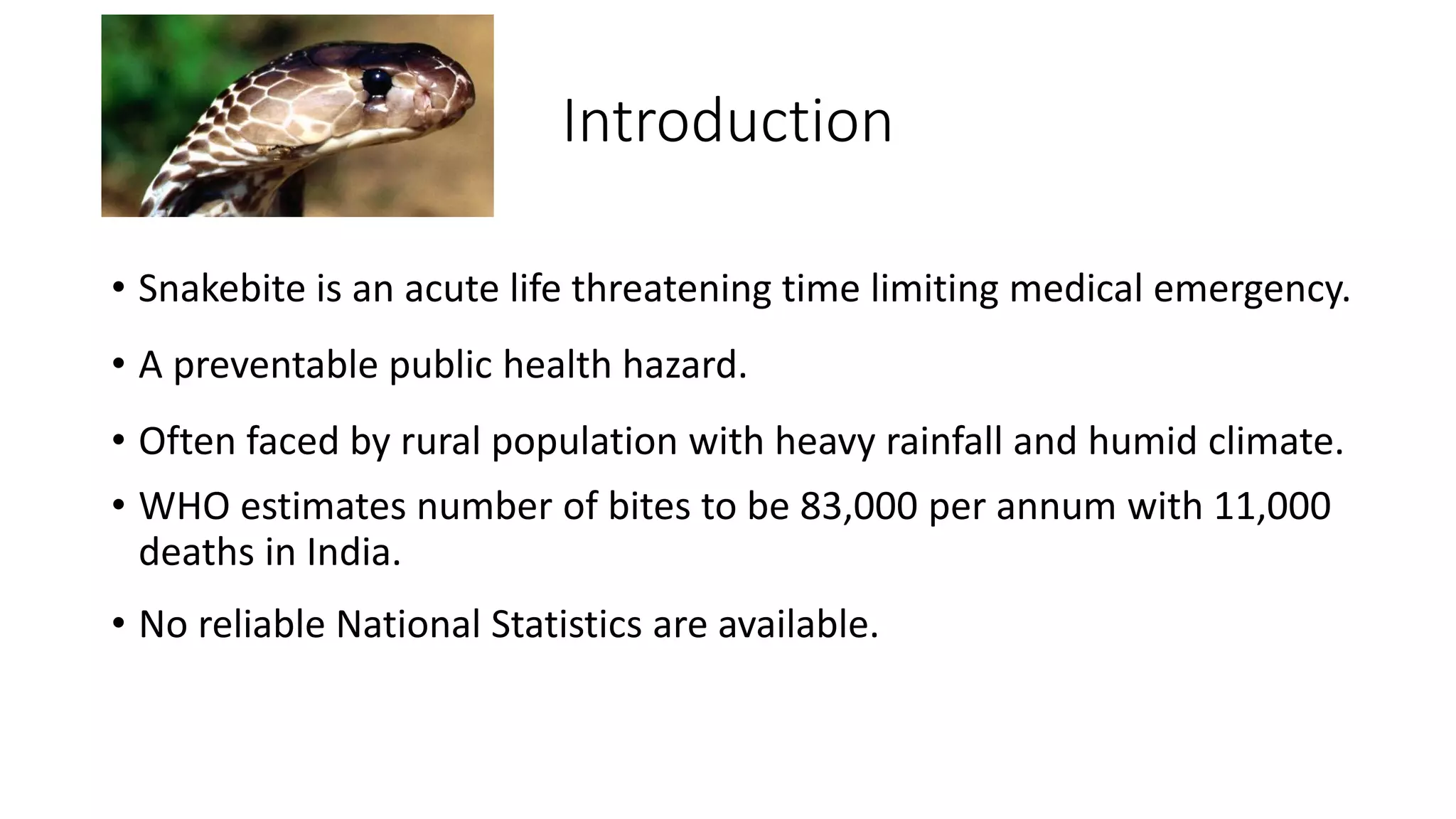 Introduction

• Snakebite is an acute life threatening time limiting medical emergency.

• A preventable public health hazard.

• Often faced by rural population with heavy rainfall and humid climate.

• WHO estimates number of bites to be 83,000 per annum with 11,000 deaths in India.

• No reliable National Statistics are available.